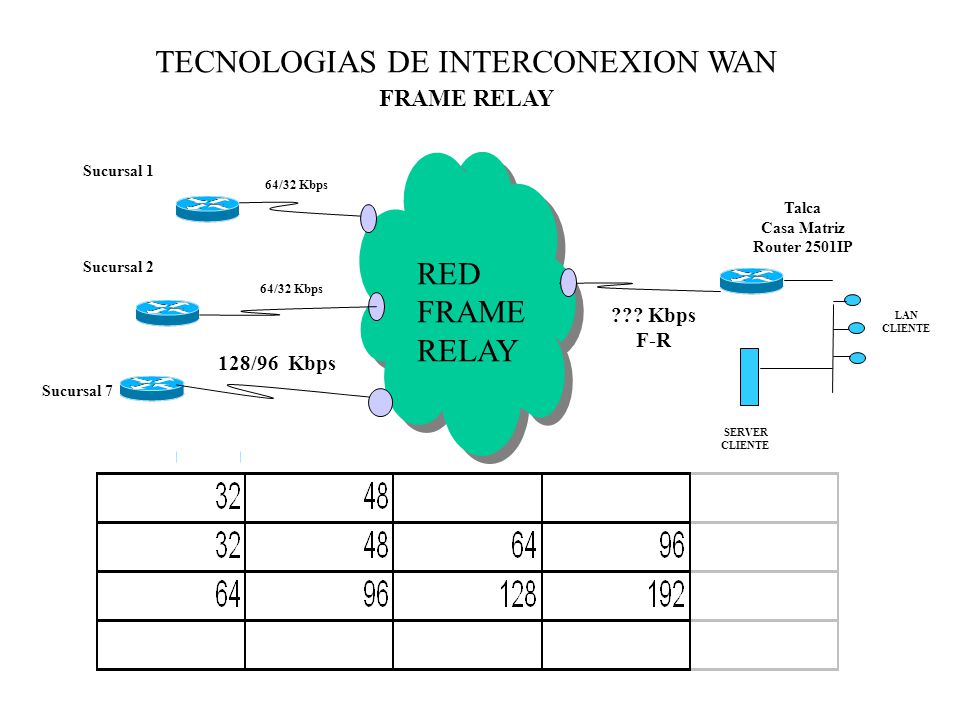 TECNOLOGIAS DE INTERCONEXION WAN
FRAME RELAY

Sucursal 1
64/32 Kbps
Sucursal 2
64/32 Kbps
128/96 Kbps
Sucursal 7

RED
FRAME
RELAY

Talca
Casa Matriz
Router 2501IP

??? Kbps
F-R

LAN
CLIENTE

SERVER
CLIENTE

| 32 | 48 | | | |
|---|---|---|---|---|
| 32 | 48 | 64 | 96 | |
| 64 | 96 | 128 | 192 | |
| | | | | |